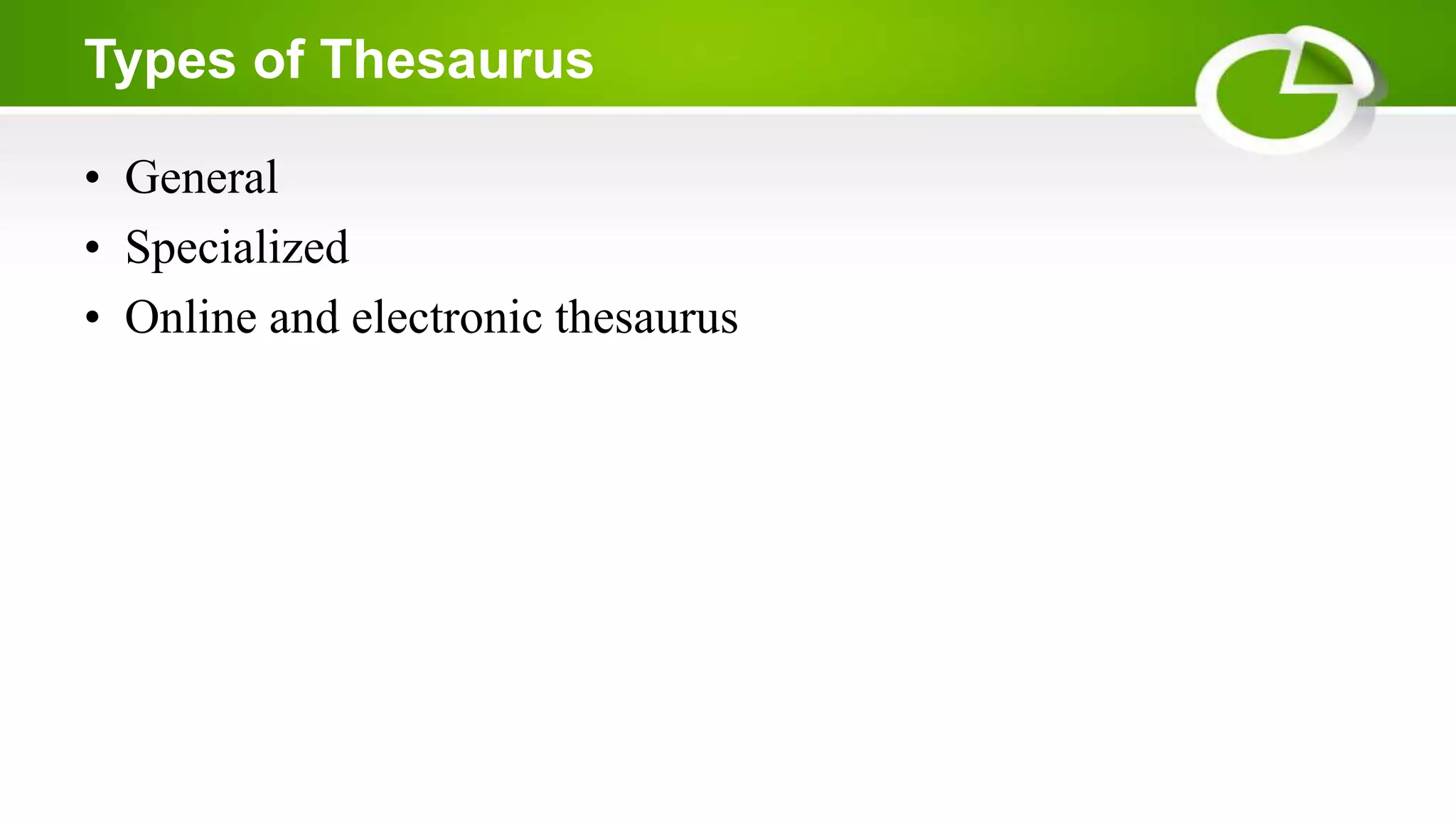 Types of Thesaurus

• General
• Specialized
• Online and electronic thesaurus